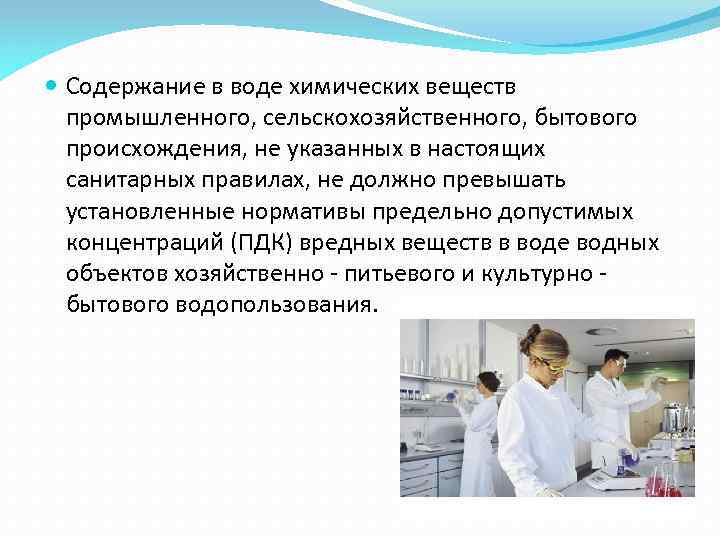 Содержание в воде химических веществ промышленного, сельскохозяйственного, бытового происхождения, не указанных в настоящих санитарных правилах, не должно превышать установленные нормативы предельно допустимых концентраций (ПДК) вредных веществ в воде водных объектов хозяйственно - питьевого и культурно - бытового водопользования.